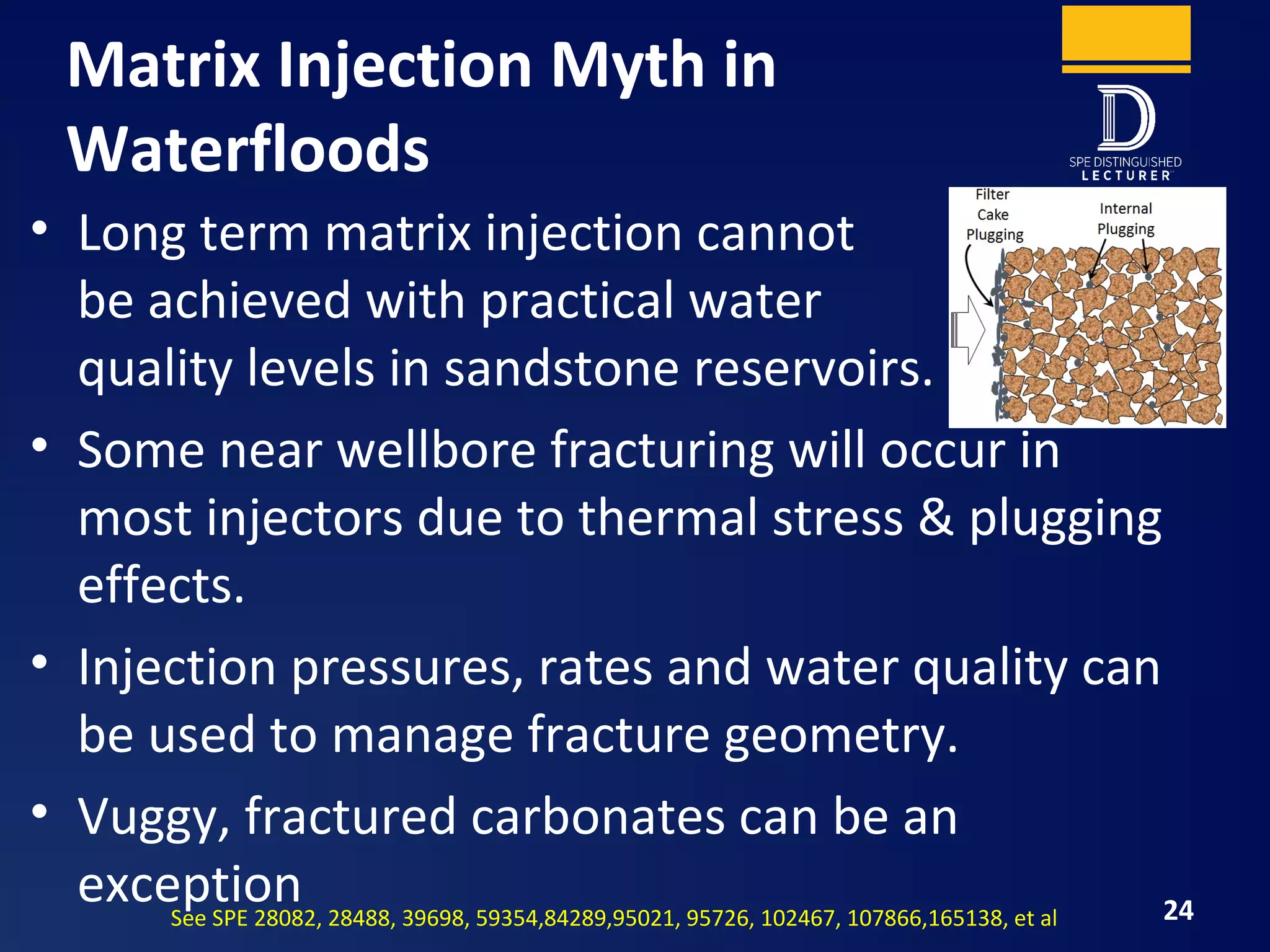 Matrix Injection Myth in Waterfloods

SPE DISTINGUISHED LECTURER

Filter Cake Plugging

Internal Plugging

• Long term matrix injection cannot be achieved with practical water quality levels in sandstone reservoirs.

• Some near wellbore fracturing will occur in most injectors due to thermal stress & plugging effects.

• Injection pressures, rates and water quality can be used to manage fracture geometry.

• Vuggy, fractured carbonates can be an exception

See SPE 28082, 28488, 39698, 59354,84289,95021, 95726, 102467, 107866,165138, et al

24